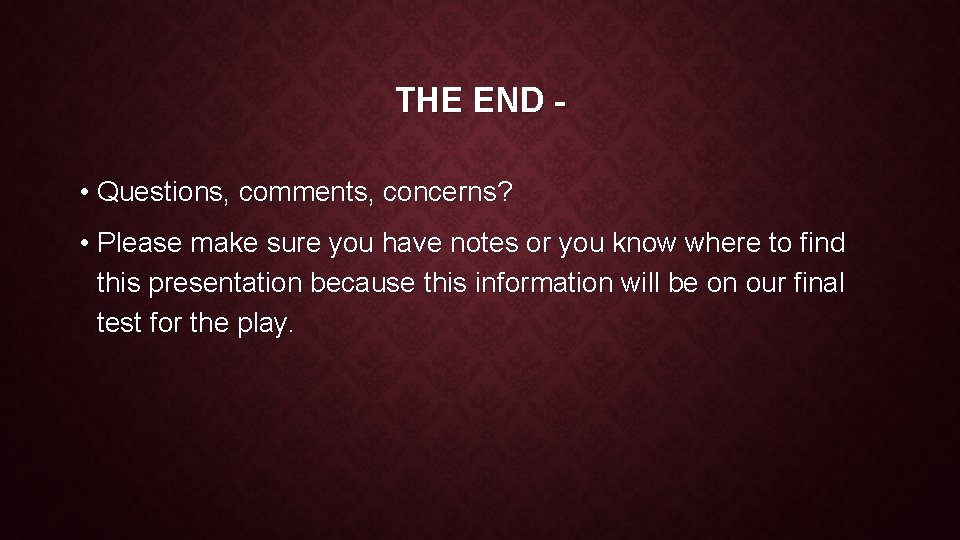 THE END -

• Questions, comments, concerns?

• Please make sure you have notes or you know where to find this presentation because this information will be on our final test for the play.